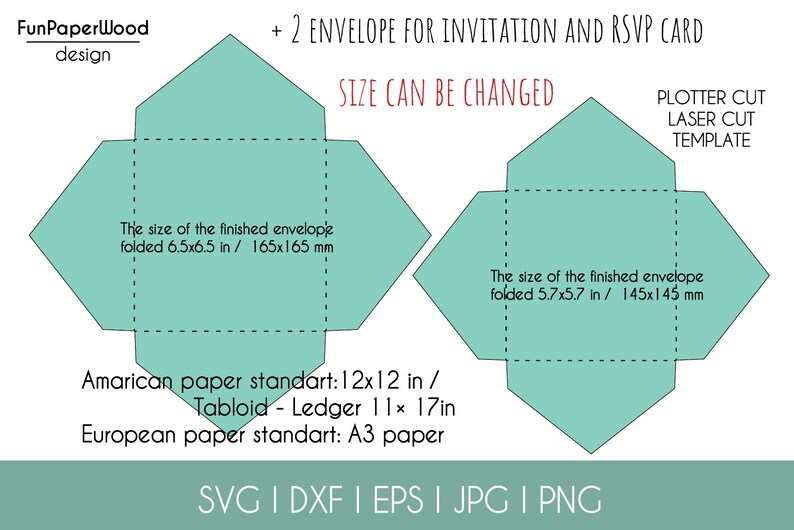 FunPaperWood
design

+ 2 ENVELOPE FOR INVITATION AND RSVP CARD

SIZE CAN BE CHANGED

PLOTTER CUT
LASER CUT
TEMPLATE

The size of the finished envelope folded 6.5x6.5 in / 165x165 mm

The size of the finished envelope folded 5.7x5.7 in / 145x145 mm

Amarican paper standart:12x12 in /
Tabloid - Ledger 11× 17in
European paper standart: A3 paper

SVG | DXF | EPS | JPG | PNG